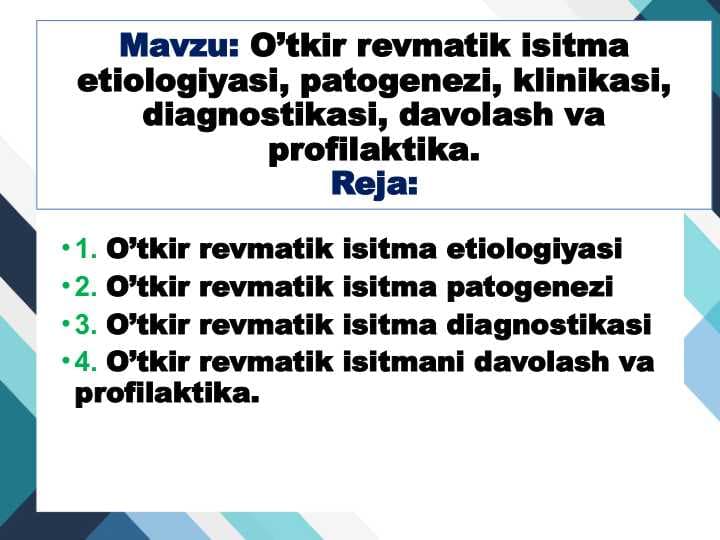 Mavzu: O’tkir revmatik isitma etiologiyasi, patogenezi, klinikasi, diagnostikasi, davolash va profilaktika.
Reja:

• 1. O’tkir revmatik isitma etiologiyasi
• 2. O’tkir revmatik isitma patogenezi
• 3. O’tkir revmatik isitma diagnostikasi
• 4. O’tkir revmatik isitmani davolash va profilaktika.